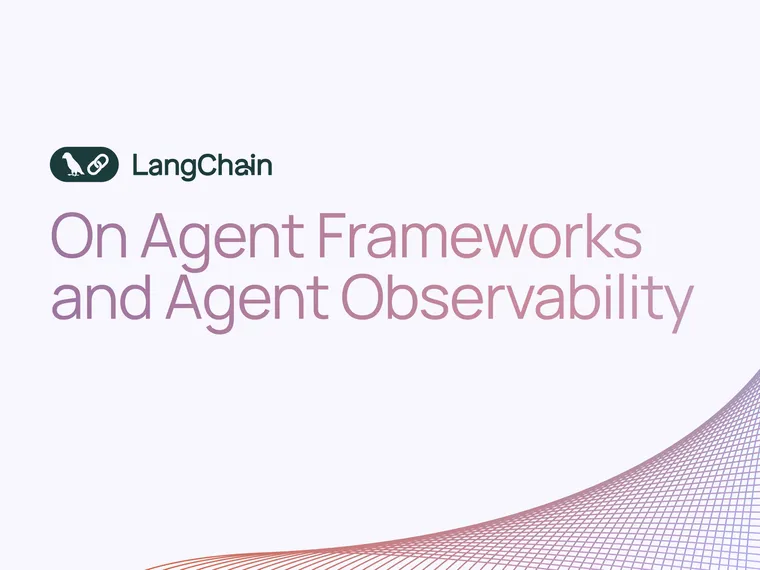 LangChain

On Agent Frameworks and Agent Observability